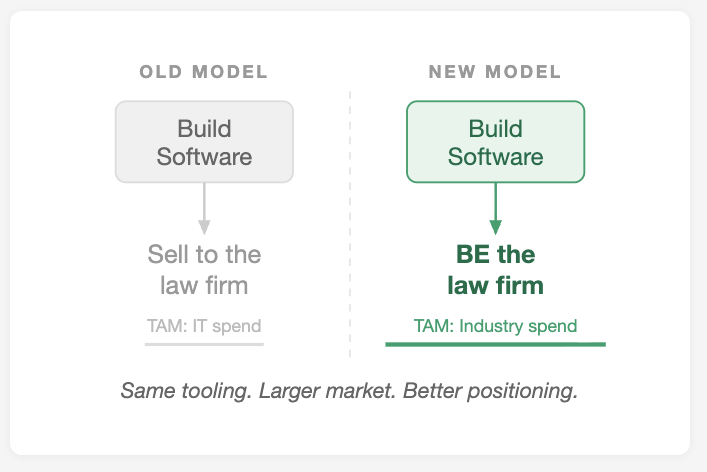 OLD MODEL

Build Software

Sell to the law firm

TAM: IT spend

NEW MODEL

Build Software

BE the law firm

TAM: Industry spend

Same tooling. Larger market. Better positioning.